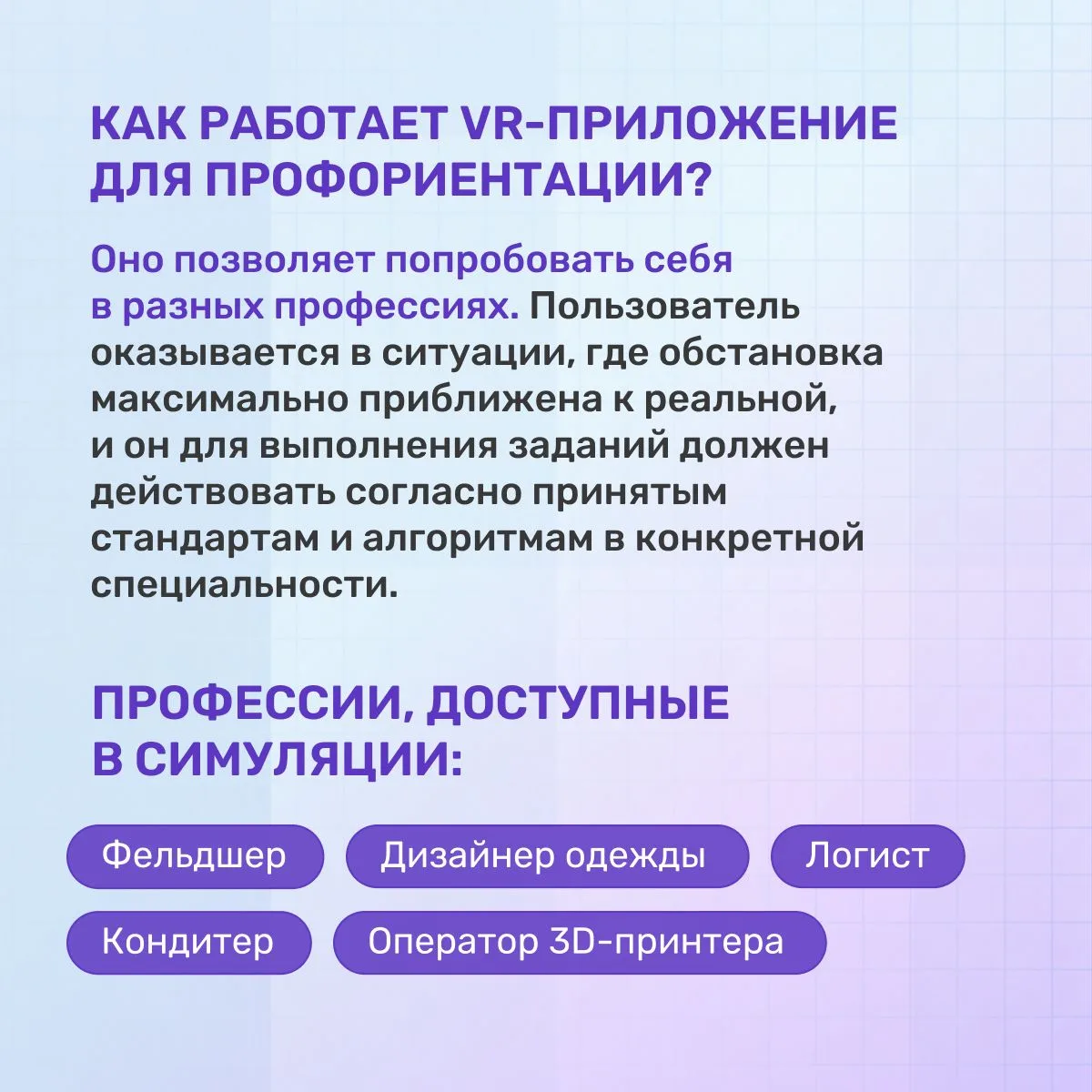 КАК РАБОТАЕТ VR-ПРИЛОЖЕНИЕ ДЛЯ ПРОФОРИЕНТАЦИИ?

Оно позволяет попробовать себя в разных профессиях. Пользователь оказывается в ситуации, где обстановка максимально приближена к реальной, и он для выполнения заданий должен действовать согласно принятым стандартам и алгоритмам в конкретной специальности.

ПРОФЕССИИ, ДОСТУПНЫЕ В СИМУЛЯЦИИ:

Фельдшер

Дизайнер одежды

Логист

Кондитер

Оператор 3D-принтера